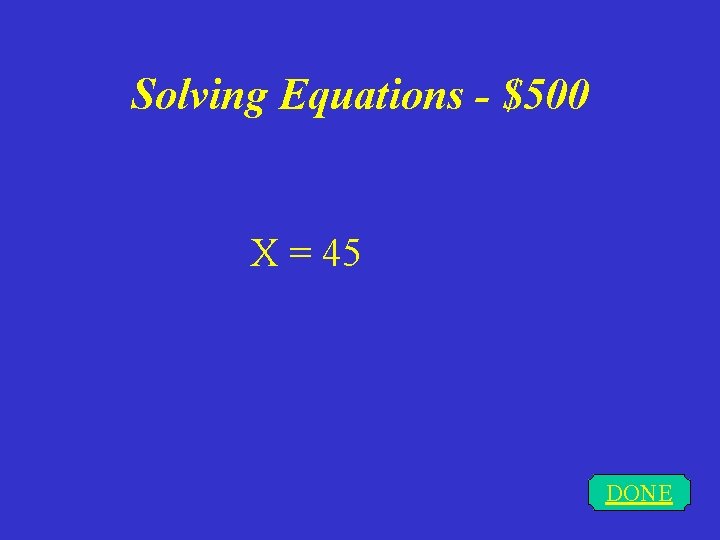 Solving Equations - \$500

$X = 45$

DONE